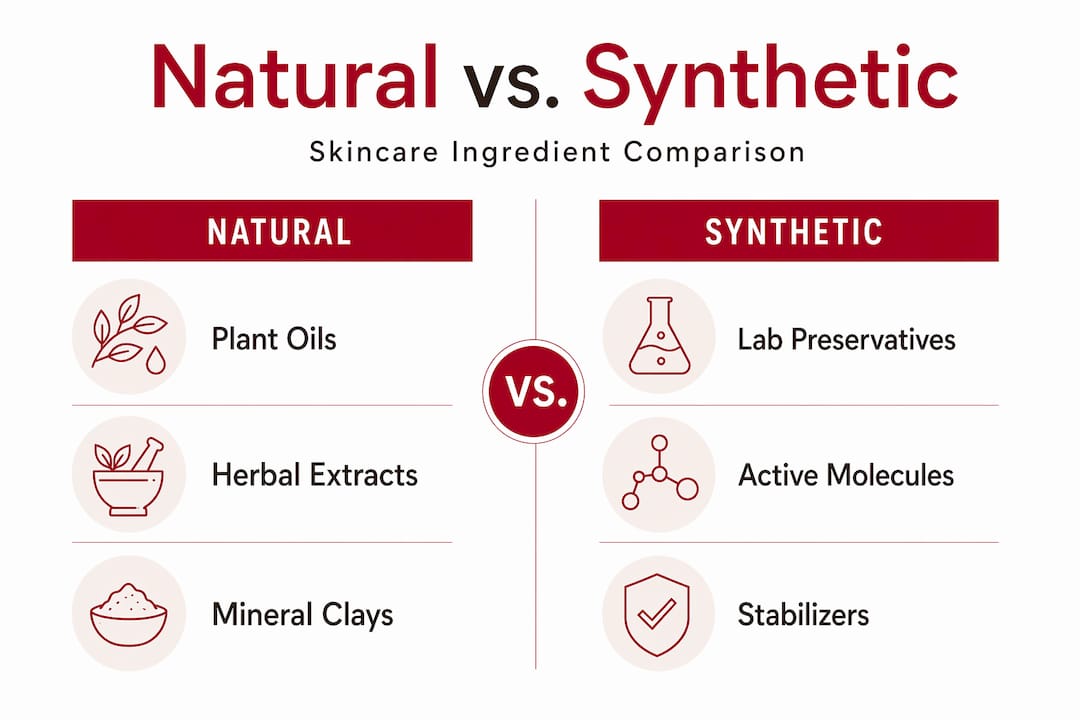 Natural vs. Synthetic

Skincare Ingredient Comparison

NATURAL

Plant Oils

Herbal Extracts

Mineral Clays

VS.

SYNTHETIC

Lab Preservatives

Active Molecules

Stabilizers